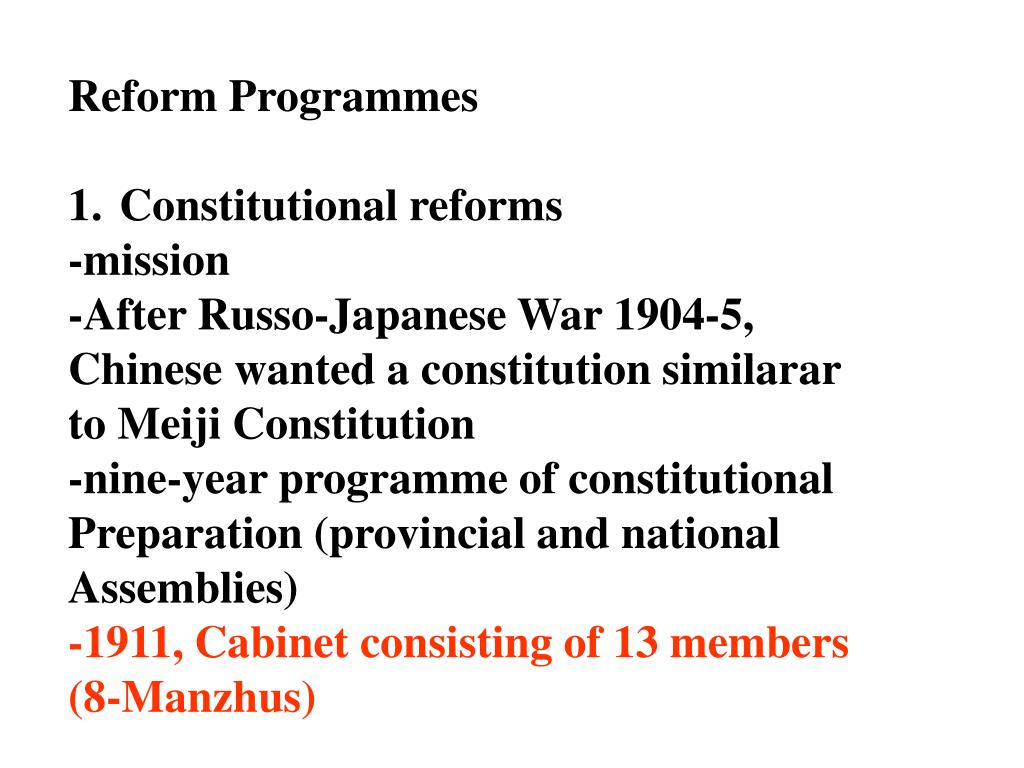 Reform Programmes

1. Constitutional reforms
-mission
-After Russo-Japanese War 1904-5, Chinese wanted a constitution similarar to Meiji Constitution
-nine-year programme of constitutional Preparation (provincial and national Assemblies)
-1911, Cabinet consisting of 13 members (8-Manzhus)